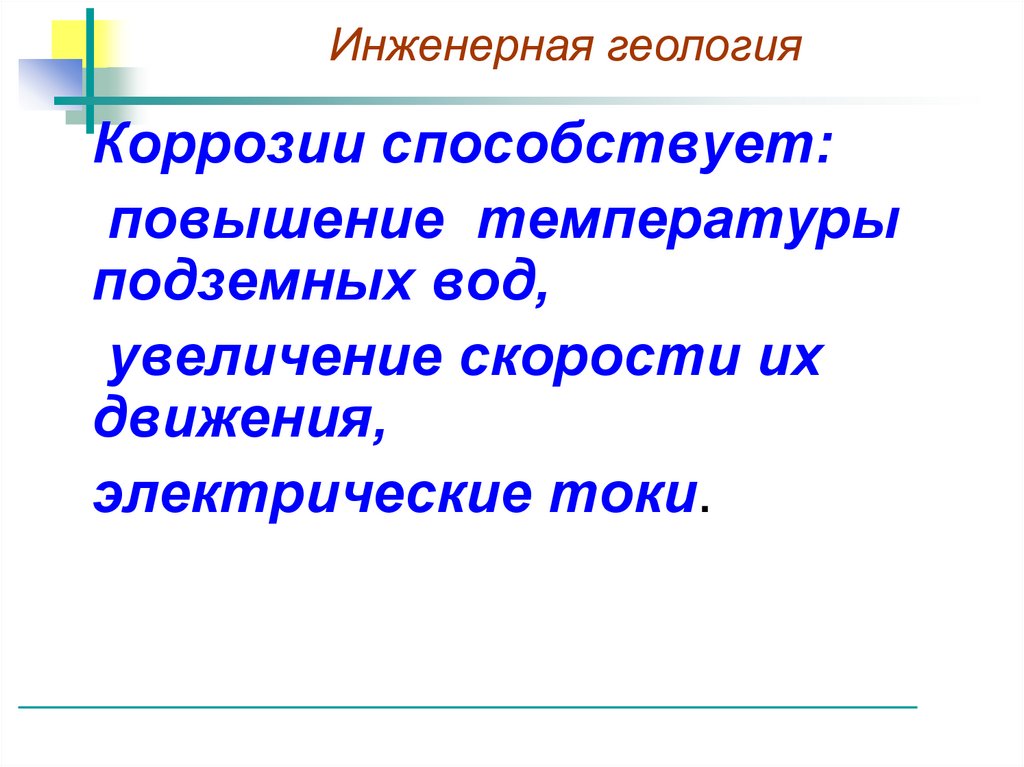 Инженерная геология

Коррозии способствует:

повышение температуры подземных вод,

увеличение скорости их движения,

электрические токи.